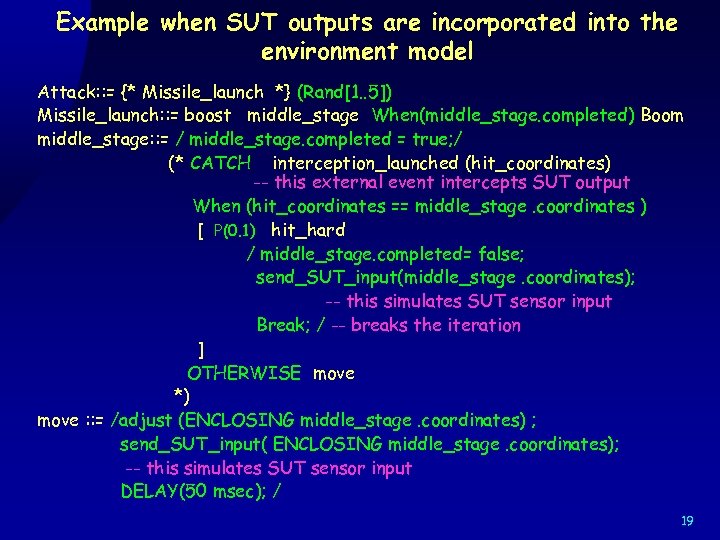 Example when SUT outputs are incorporated into the environment model

Attack::= {* Missile_launch *} (Rand[1..5])
Missile_launch::= boost middle_stage When(middle_stage.completed) Boom
middle_stage::= / middle_stage.completed = true;/
(* CATCH interception_launched (hit_coordinates)
-- this external event intercepts SUT output
When (hit_coordinates == middle_stage .coordinates )
[ P(0.1) hit_hard
/ middle_stage.completed= false;
send_SUT_input(middle_stage .coordinates);
-- this simulates SUT sensor input
Break; / -- breaks the iteration
]
OTHERWISE move
*)
move ::= /adjust (ENCLOSING middle_stage .coordinates) ;
send_SUT_input( ENCLOSING middle_stage .coordinates);
-- this simulates SUT sensor input
DELAY(50 msec); /

19